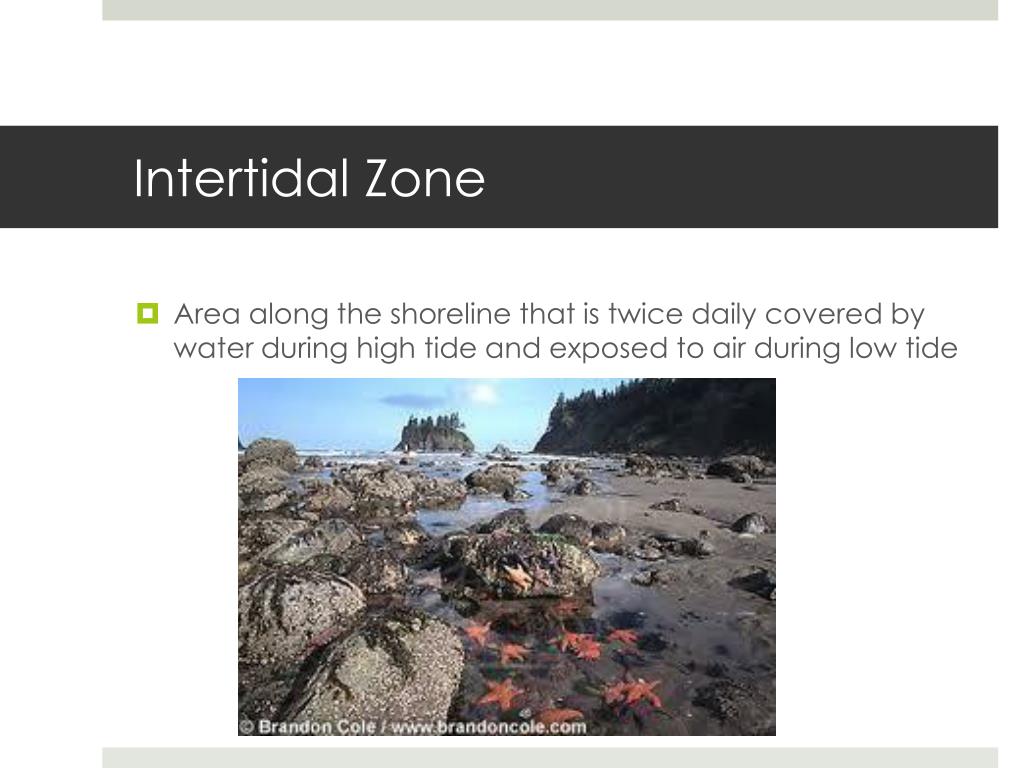 Intertidal Zone

Area along the shoreline that is twice daily covered by water during high tide and exposed to air during low tide

© Brandon Cole / www.brandoncole.com